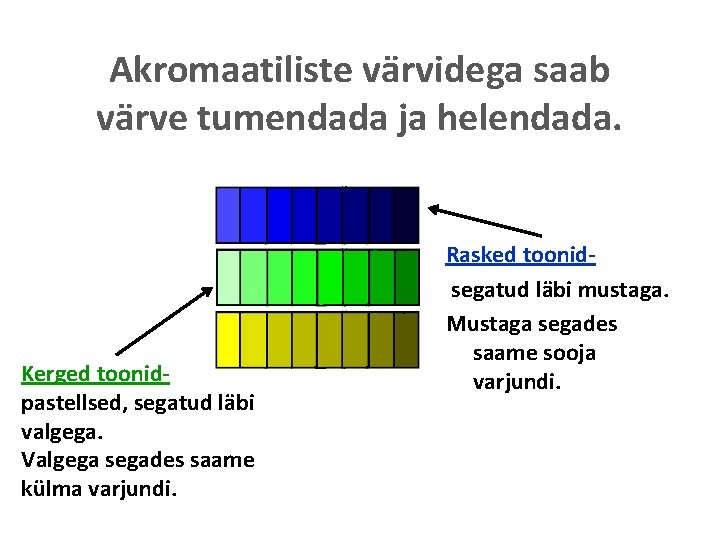 Akromaatiliste värvidega saab värve tumendada ja helendada.

Rasked toonid-
segatud läbi mustaga.
Mustaga segades saame sooja varjundi.

Kerged toonid-
pastellsed, segatud läbi valgega.
Valgega segades saame külma varjundi.